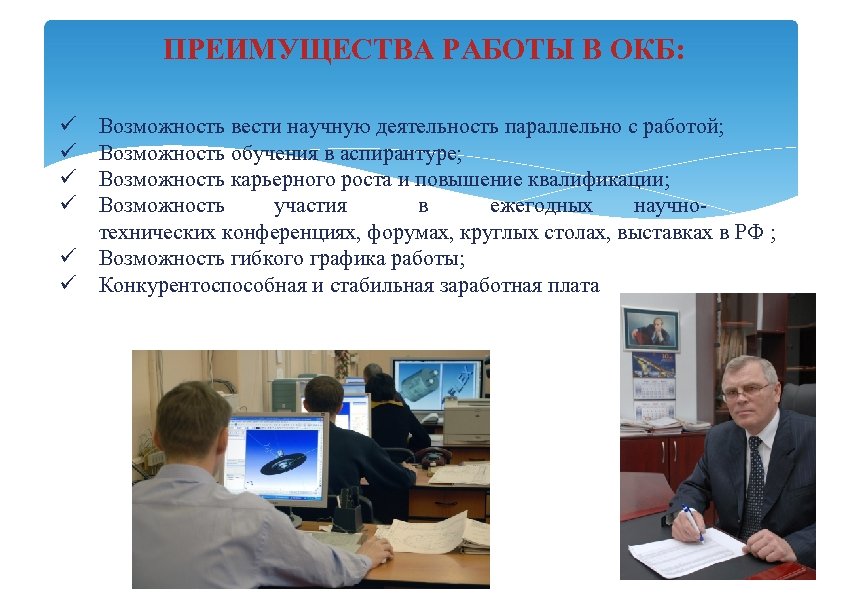 ПРЕИМУЩЕСТВА РАБОТЫ В ОКБ:

✓ Возможность вести научную деятельность параллельно с работой;
✓ Возможность обучения в аспирантуре;
✓ Возможность карьерного роста и повышение квалификации;
✓ Возможность участия в ежегодных научно-технических конференциях, форумах, круглых столах, выставках в РФ ;
✓ Возможность гибкого графика работы;
✓ Конкурентоспособная и стабильная заработная плата